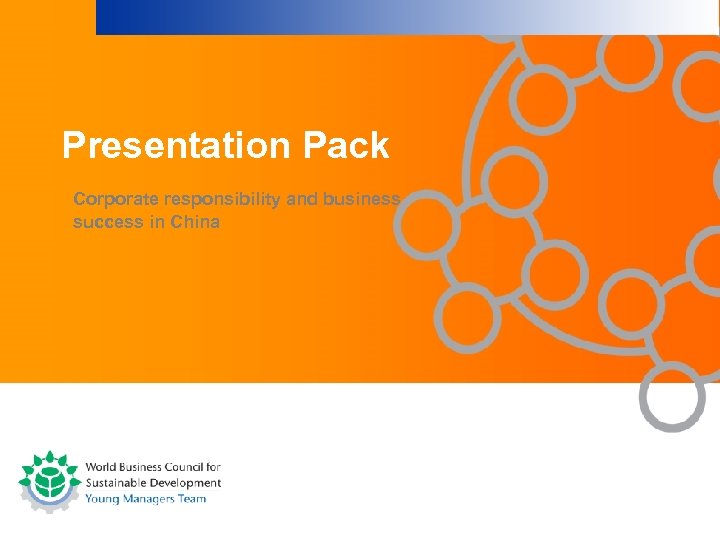 Presentation Pack

Corporate responsibility and business success in China

World Business Council for Sustainable Development
Young Managers Team